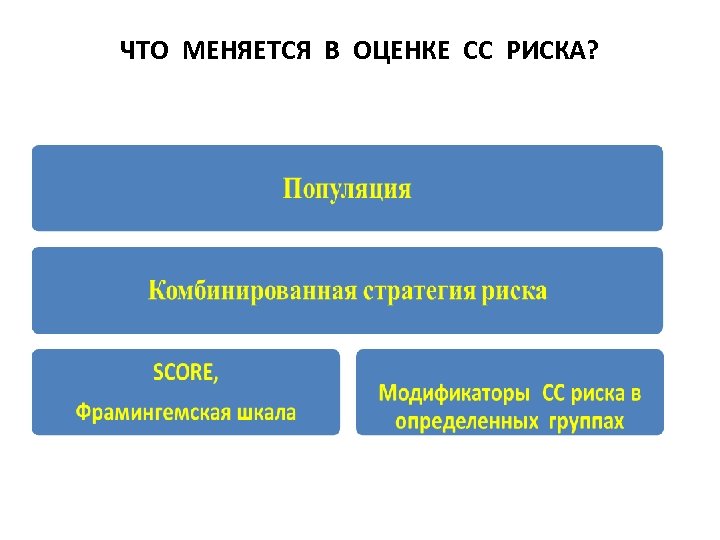 ЧТО МЕНЯЕТСЯ В ОЦЕНКЕ СС РИСКА?

Популяция

Комбинированная стратегия риска

SCORE,

Фрамингемская шкала

Модификаторы СС риска в определенных группах